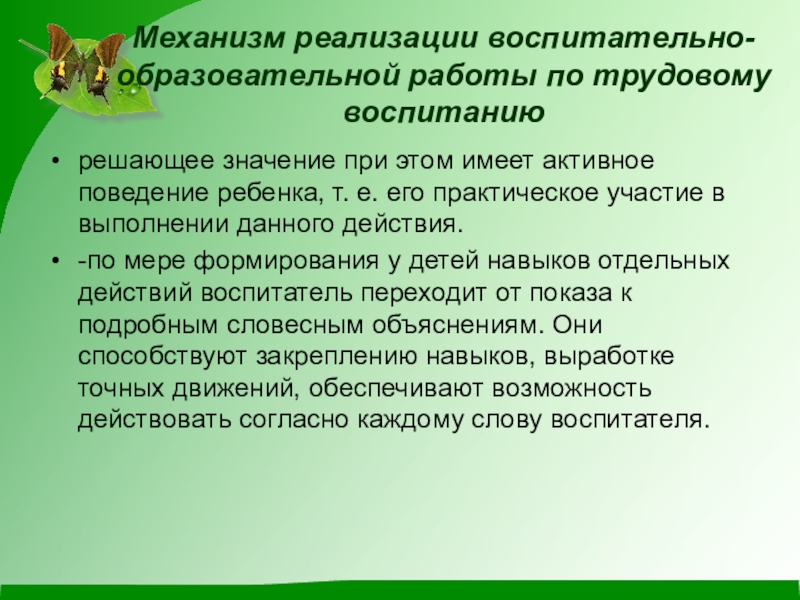 Механизм реализации воспитательно-образовательной работы по трудовому воспитанию

• решающее значение при этом имеет активное поведение ребенка, т. е. его практическое участие в выполнении данного действия.

• -по мере формирования у детей навыков отдельных действий воспитатель переходит от показа к подробным словесным объяснениям. Они способствуют закреплению навыков, выработке точных движений, обеспечивают возможность действовать согласно каждому слову воспитателя.